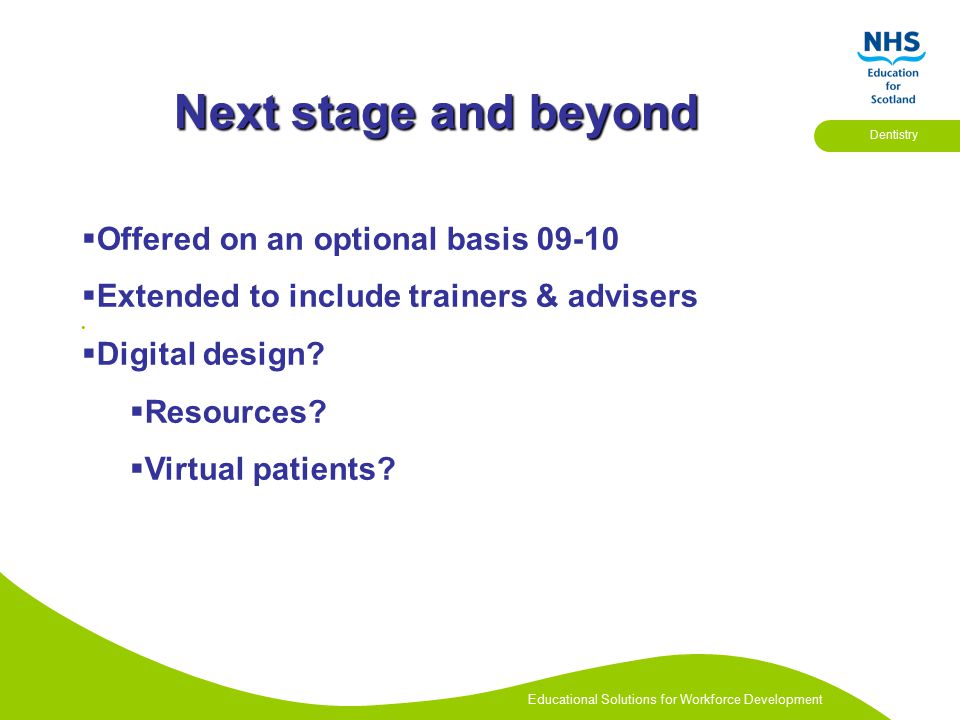 NHS
Education for Scotland

Dentistry

Next stage and beyond

▪Offered on an optional basis 09-10

▪Extended to include trainers & advisers

▪Digital design?

▪Resources?

▪Virtual patients?

Educational Solutions for Workforce Development